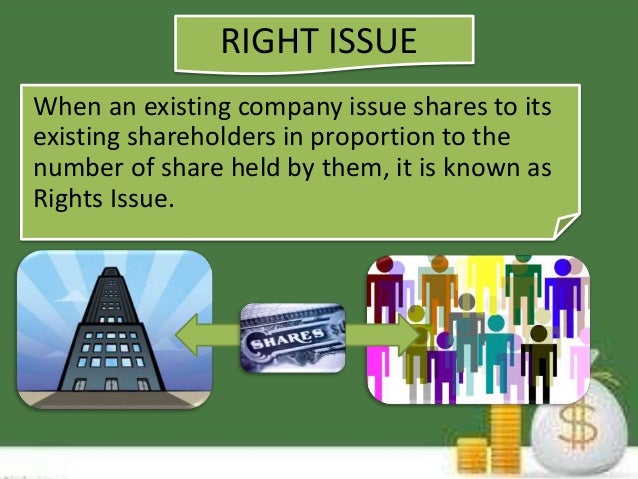 RIGHT ISSUE

When an existing company issue shares to its existing shareholders in proportion to the number of share held by them, it is known as Rights Issue.

SHARES

$